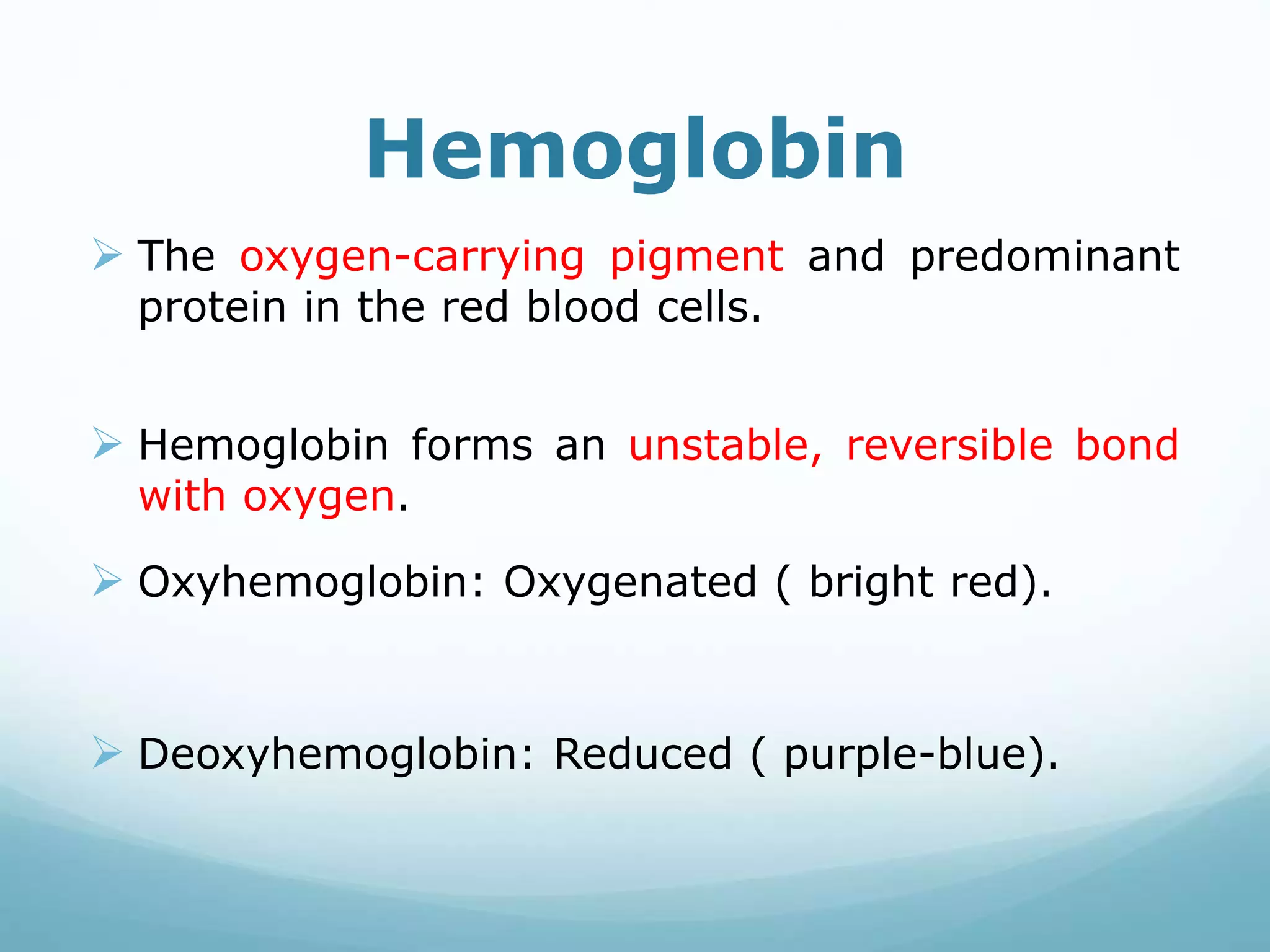 Hemoglobin

➢ The oxygen-carrying pigment and predominant protein in the red blood cells.

➢ Hemoglobin forms an unstable, reversible bond with oxygen.

➢ Oxyhemoglobin: Oxygenated ( bright red).

➢ Deoxyhemoglobin: Reduced ( purple-blue).